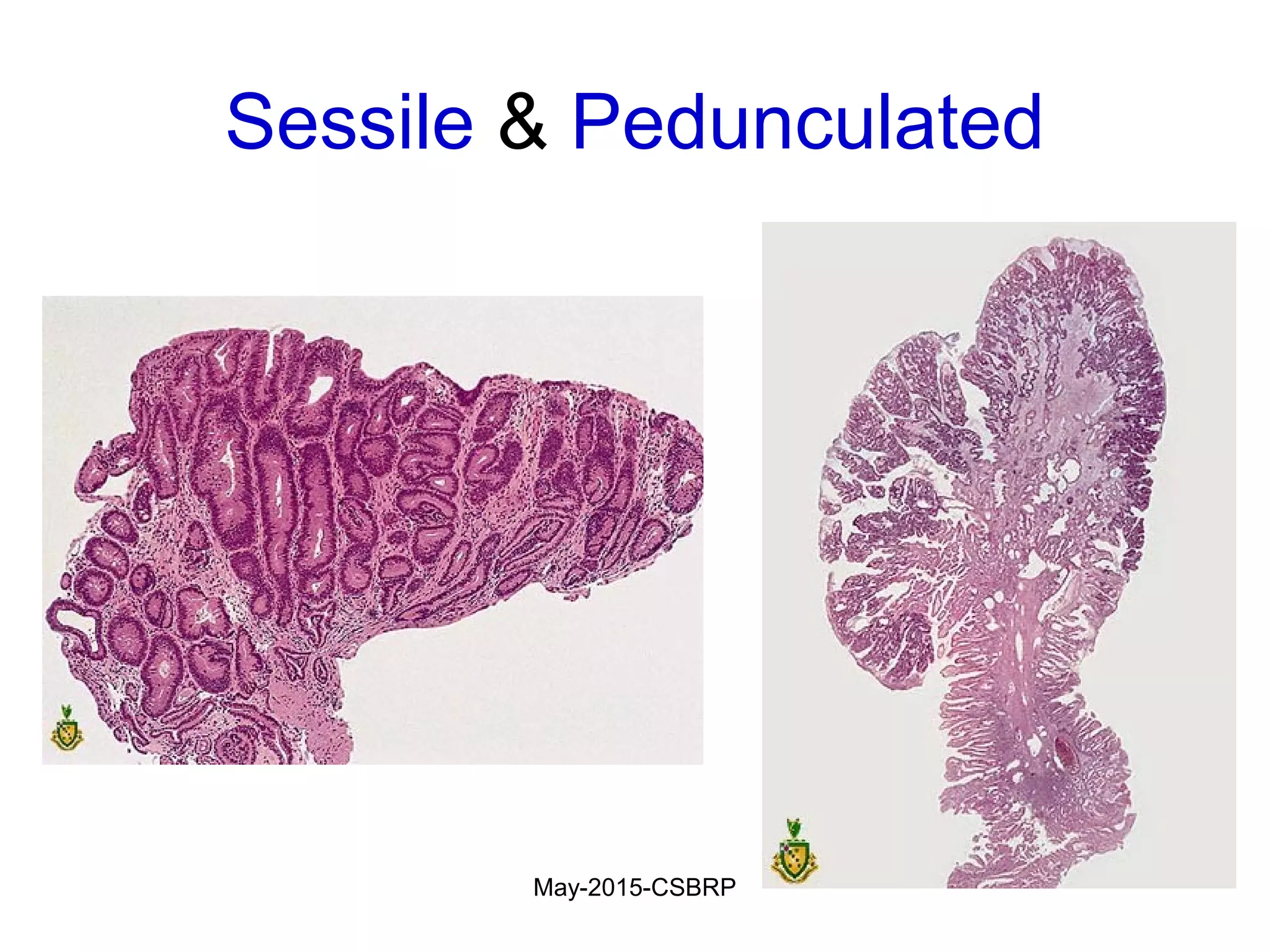 Sessile & Pedunculated

May-2015-CSBRP